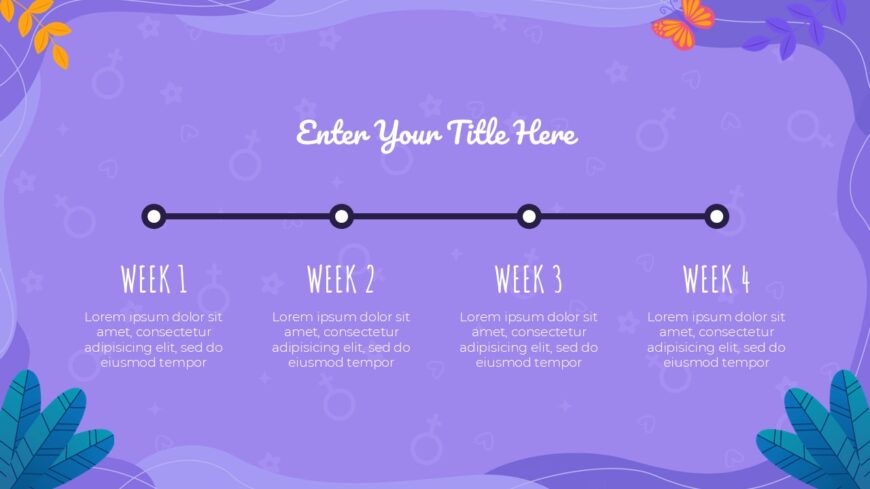 Enter Your Title Here

WEEK 1

Lorem ipsum dolor sit amet, consectetur adipisicing elit, sed do eiusmod tempor

WEEK 2

Lorem ipsum dolor sit amet, consectetur adipisicing elit, sed do eiusmod tempor

WEEK 3

Lorem ipsum dolor sit amet, consectetur adipisicing elit, sed do eiusmod tempor

WEEK 4

Lorem ipsum dolor sit amet, consectetur adipisicing elit, sed do eiusmod tempor